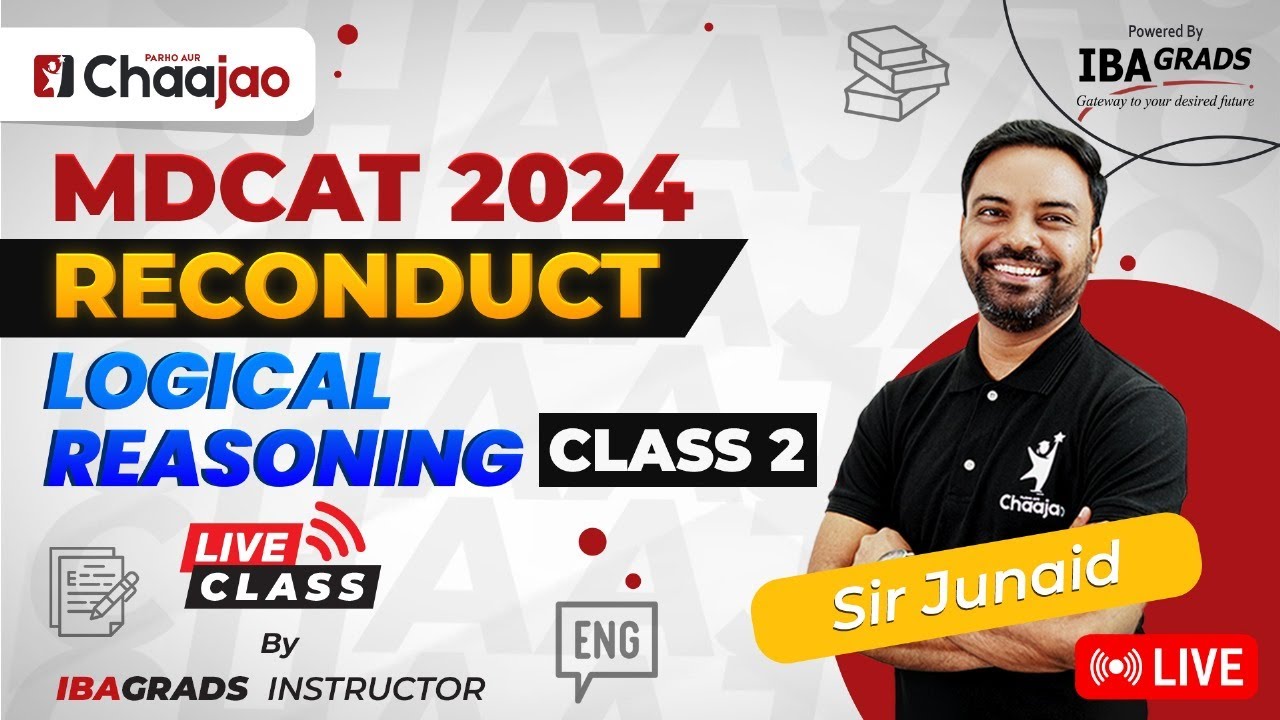 PARHO AUR Chaajao

Powered By
IBA GRADS
Gateway to your desired future

MDCAT 2024
RECONDUCT
LOGICAL REASONING
CLASS 2

LIVE CLASS
By
IBAGRADS INSTRUCTOR

ENG

Chaajao

Sir Junaid

LIVE